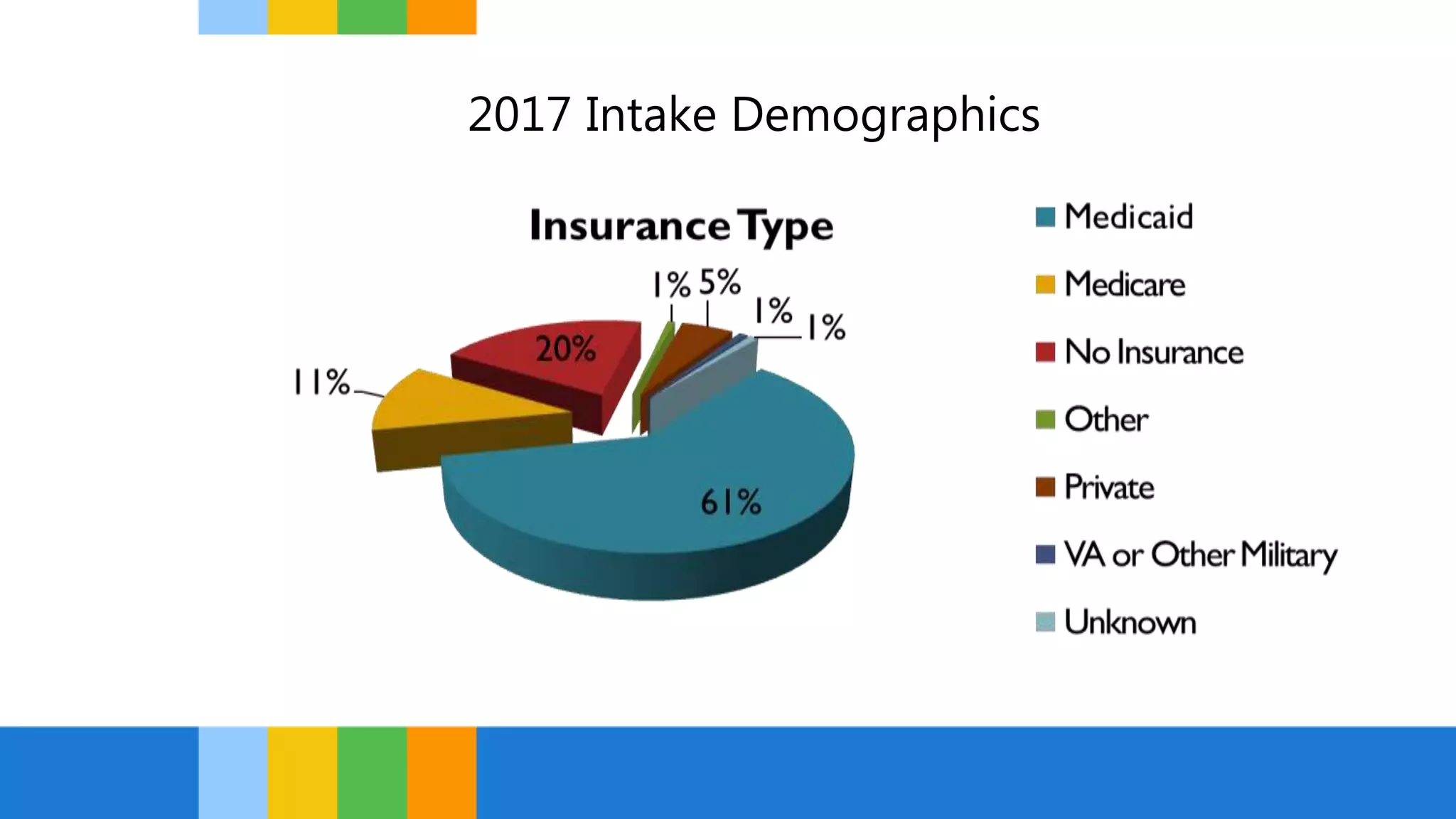 2017 Intake Demographics

Insurance Type

1% 5%

1%

1%

20%

11%

61%

Medicaid

Medicare

No Insurance

Other

Private

VA or Other Military

Unknown